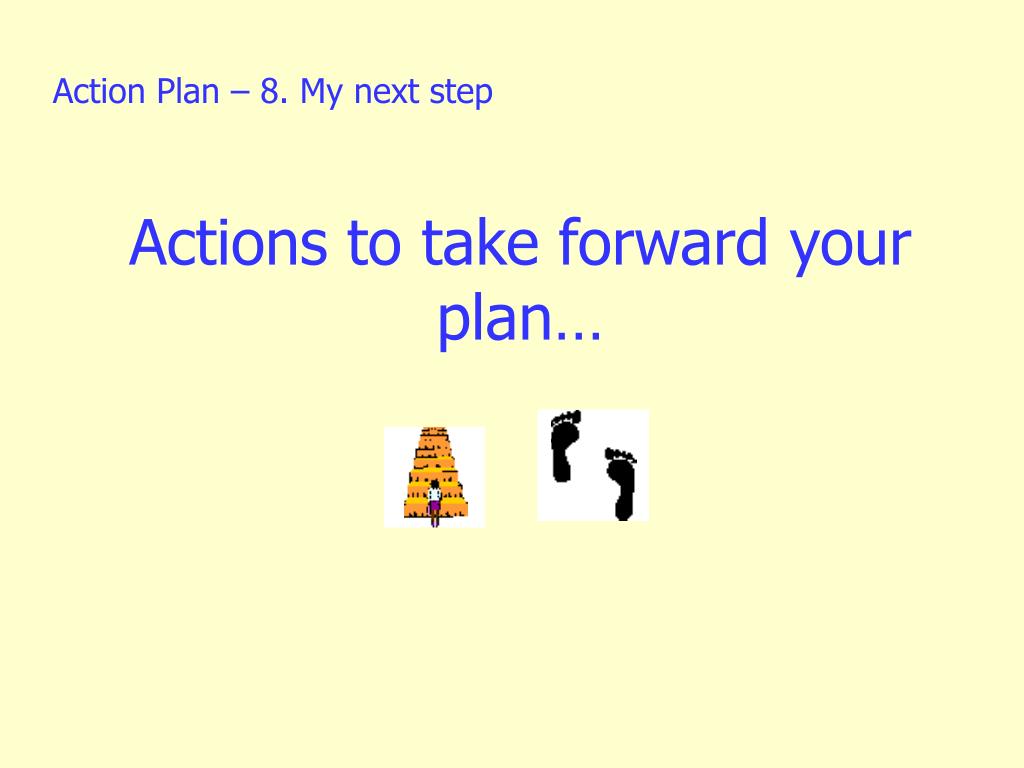 Action Plan – 8. My next step

Actions to take forward your plan…